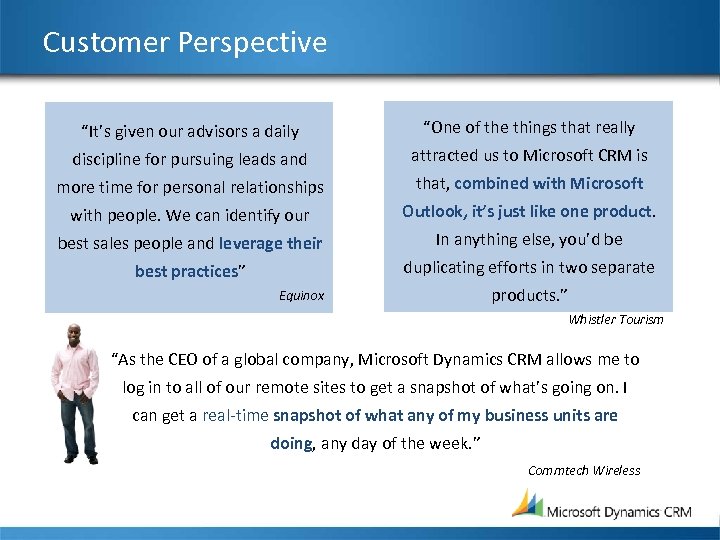 Customer Perspective

"It's given our advisors a daily discipline for pursuing leads and more time for personal relationships with people. We can identify our best sales people and leverage their best practices"

Equinox

"One of the things that really attracted us to Microsoft CRM is that, combined with Microsoft Outlook, it's just like one product. In anything else, you'd be duplicating efforts in two separate products."

Whistler Tourism

"As the CEO of a global company, Microsoft Dynamics CRM allows me to log in to all of our remote sites to get a snapshot of what's going on. I can get a real-time snapshot of what any of my business units are doing, any day of the week."

Commtech Wireless

Microsoft Dynamics CRM